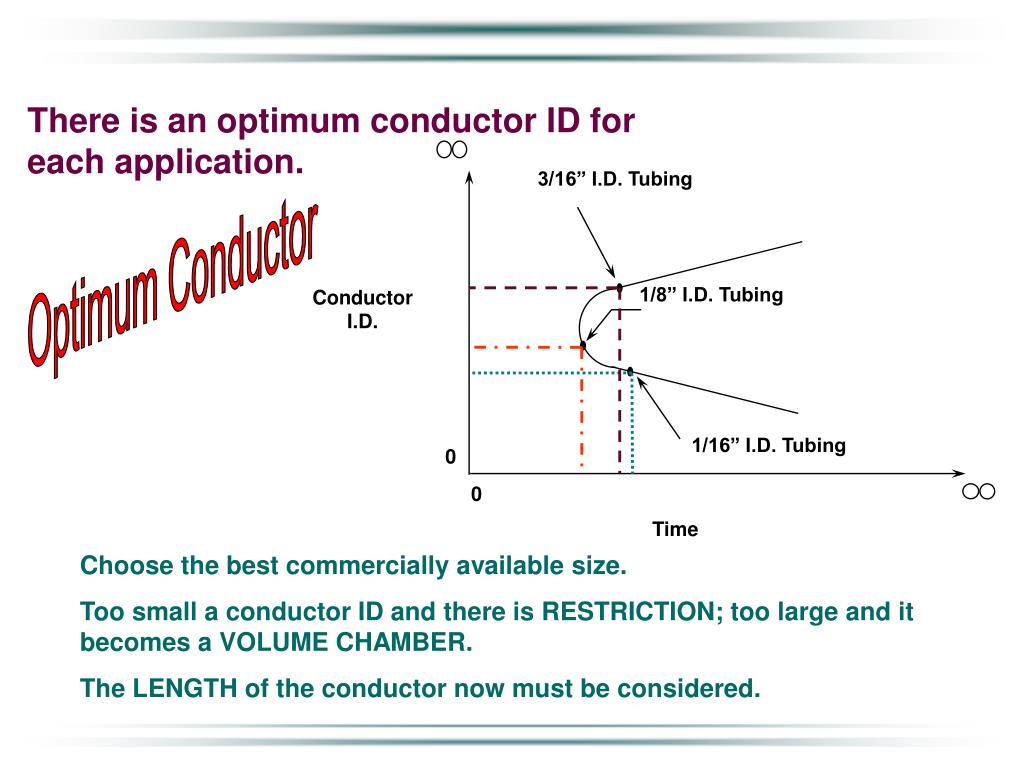 There is an optimum conductor ID for each application.

Optimum Conductor

$\infty$

3/16” I.D. Tubing

Conductor I.D.

1/8” I.D. Tubing

1/16” I.D. Tubing

0

0

$\infty$

Time

Choose the best commercially available size.

Too small a conductor ID and there is RESTRICTION; too large and it becomes a VOLUME CHAMBER.

The LENGTH of the conductor now must be considered.